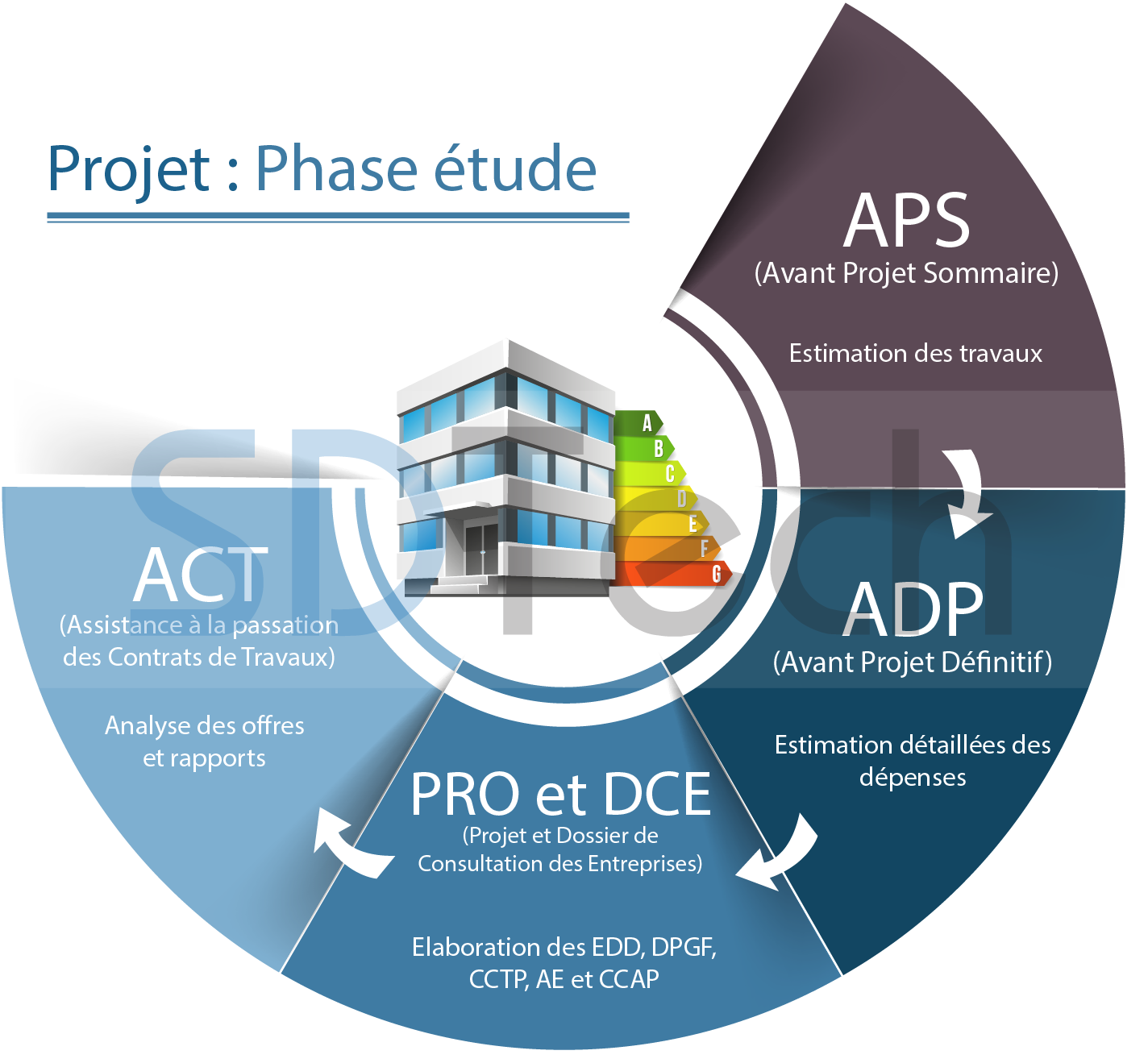 Projet : Phase étude

APS
(Avant Projet Sommaire)

Estimation des travaux

A
B
C
D
E
F
G

SDTech

ADP
(Avant Projet Définitif)

Estimation détaillées des dépenses

PRO et DCE
(Projet et Dossier de Consultation des Entreprises)

Elaboration des EDD, DPGF, CCTP, AE et CCAP

ACT
(Assistance à la passation des Contrats de Travaux)

Analyse des offres et rapports